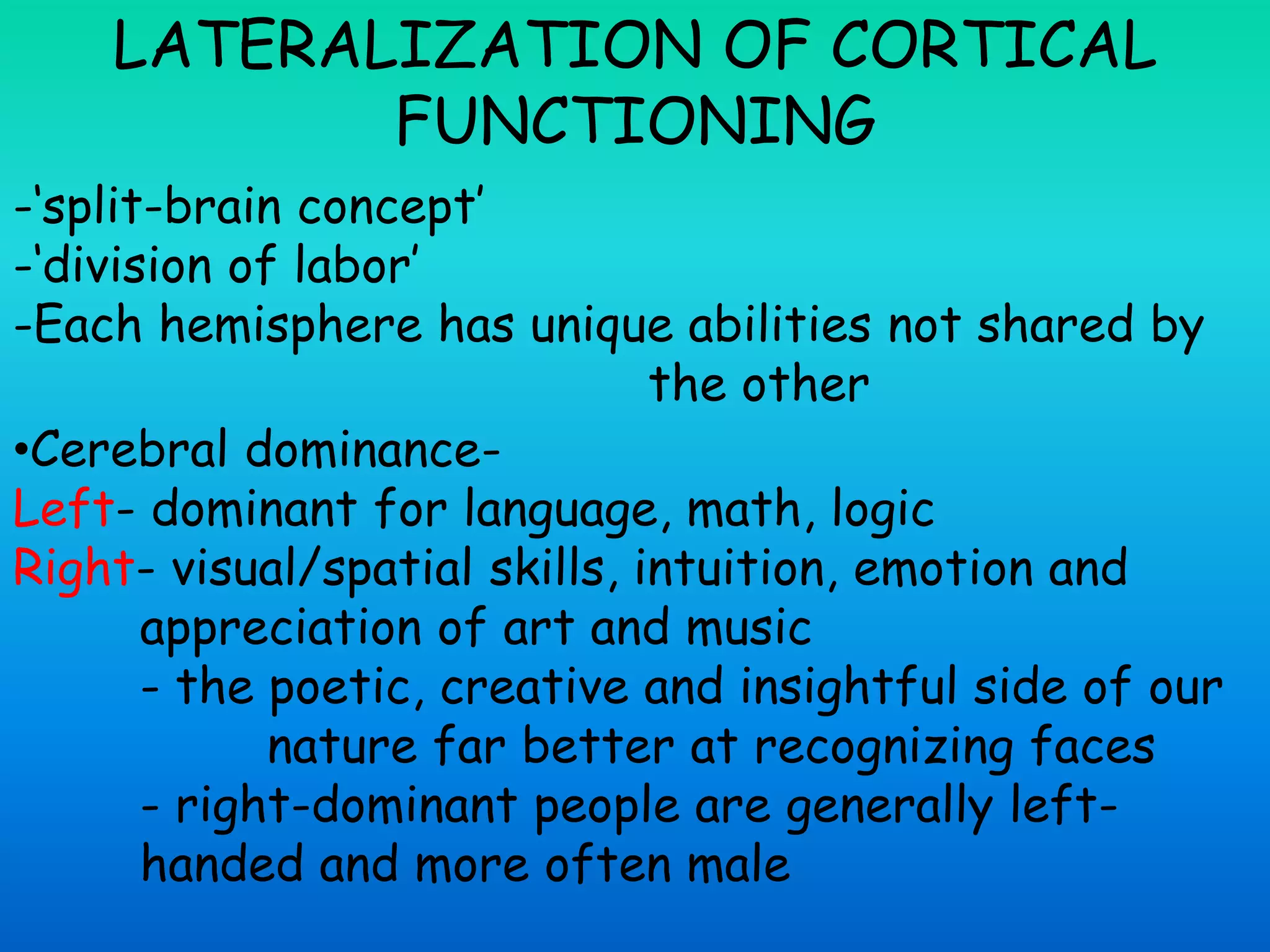 LATERALIZATION OF CORTICAL FUNCTIONING

-'split-brain concept'
-'division of labor'
-Each hemisphere has unique abilities not shared by the other

•Cerebral dominance-
Left- dominant for language, math, logic
Right- visual/spatial skills, intuition, emotion and appreciation of art and music
- the poetic, creative and insightful side of our nature far better at recognizing faces
- right-dominant people are generally left-handed and more often male